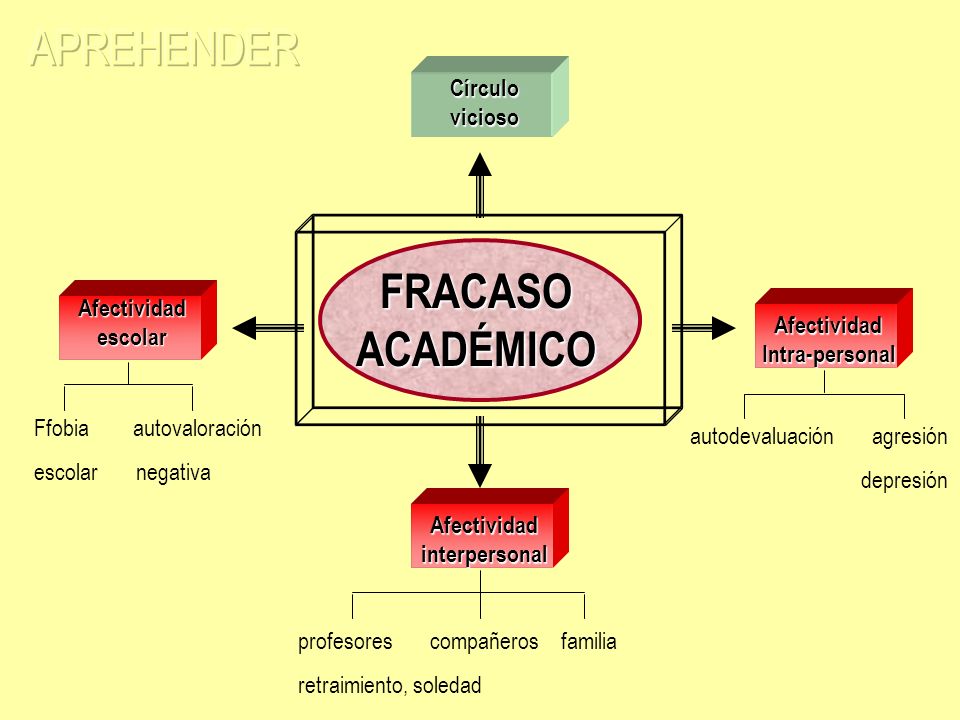 APREHENDER

Círculo vicioso

FRACASO ACADÉMICO

Afectividad escolar

Ffobia escolar

autovaloración negativa

Afectividad Intra-personal

autodevaluación

agresión depresión

Afectividad interpersonal

profesores

compañeros

familia

retraimiento, soledad